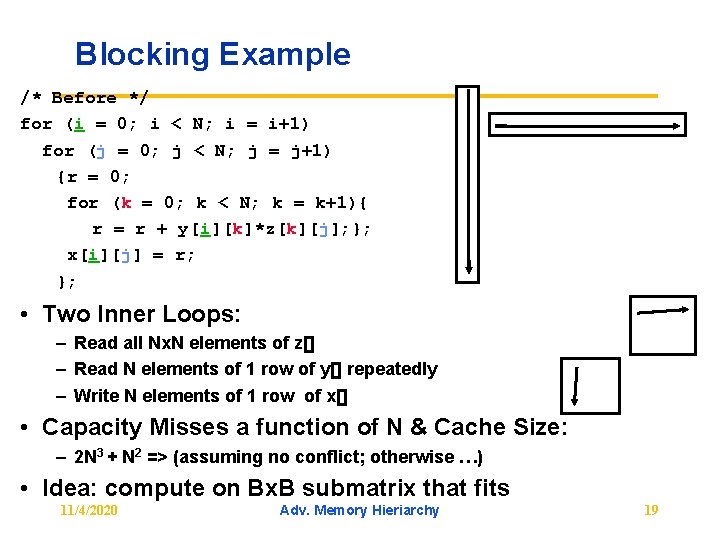 Blocking Example

/* Before */
for (i = 0; i < N; i = i+1)
  for (j = 0; j < N; j = j+1)
   {r = 0;
    for (k = 0; k < N; k = k+1){
      r = r + y[i][k]*z[k][j];};
    x[i][j] = r;
   };

• Two Inner Loops:
  – Read all NxN elements of z[]
  – Read N elements of 1 row of y[] repeatedly
  – Write N elements of 1 row of x[]
• Capacity Misses a function of N & Cache Size:
  – $2N^3 + N^2$ => (assuming no conflict; otherwise …)
• Idea: compute on BxB submatrix that fits

11/4/2020 Adv. Memory Hieriarchy 19